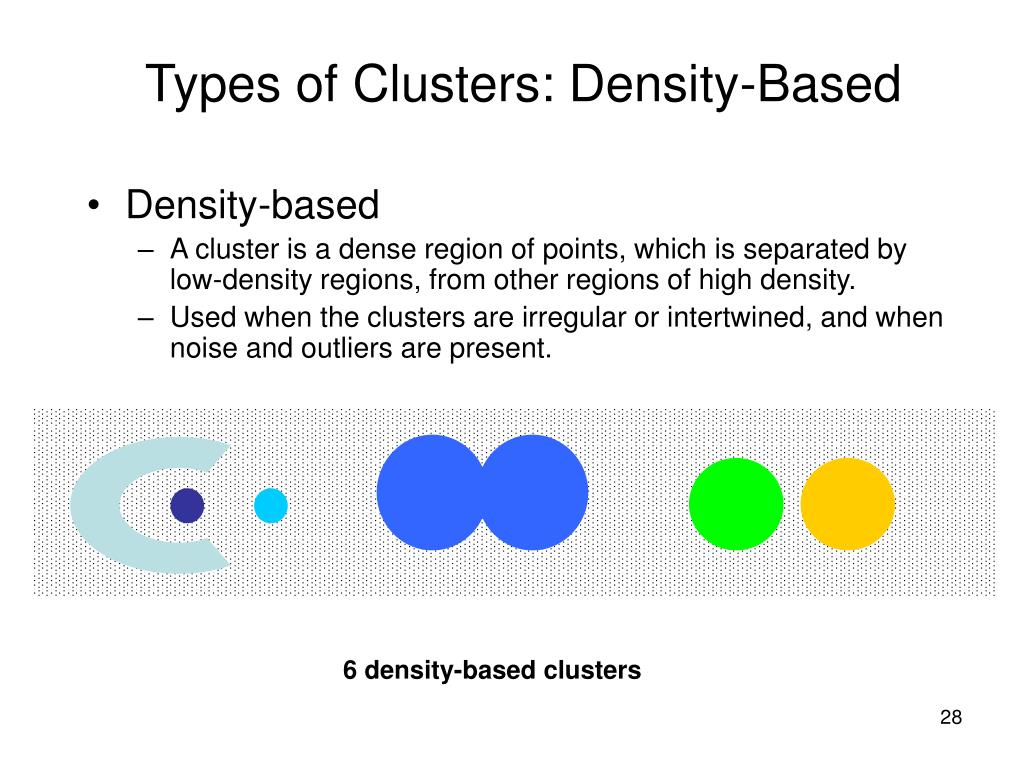 Types of Clusters: Density-Based

• Density-based
– A cluster is a dense region of points, which is separated by low-density regions, from other regions of high density.
– Used when the clusters are irregular or intertwined, and when noise and outliers are present.

6 density-based clusters

28